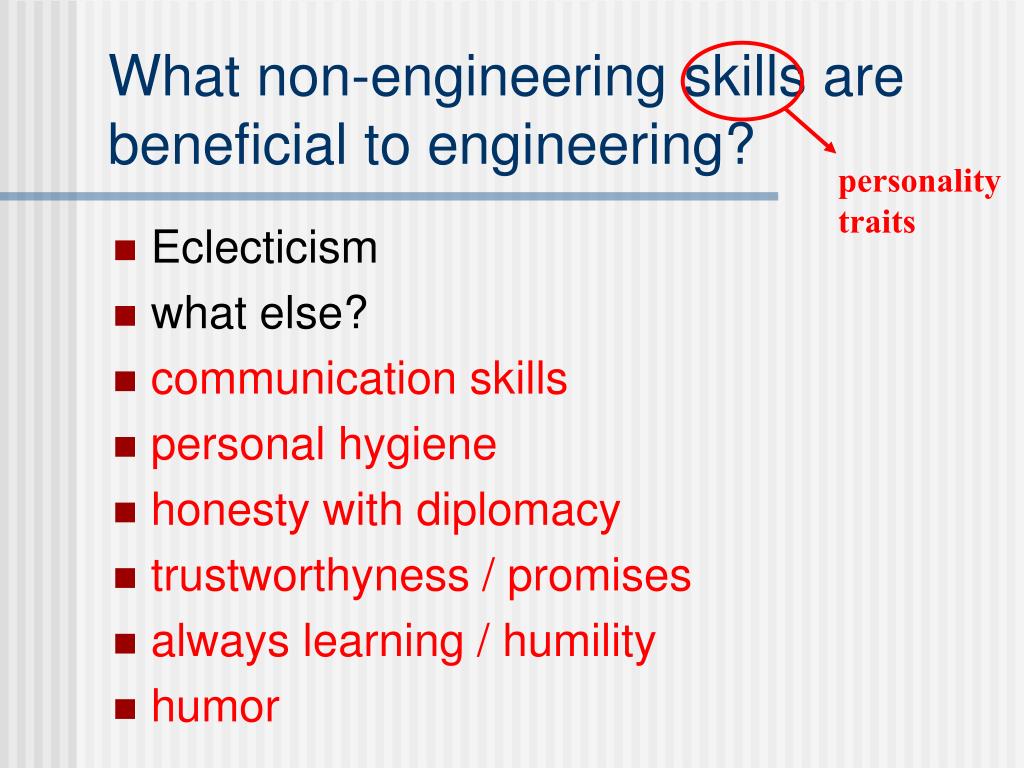 What non-engineering skills are beneficial to engineering?

personality traits

- Eclecticism
- what else?
- communication skills
- personal hygiene
- honesty with diplomacy
- trustworthyness / promises
- always learning / humility
- humor